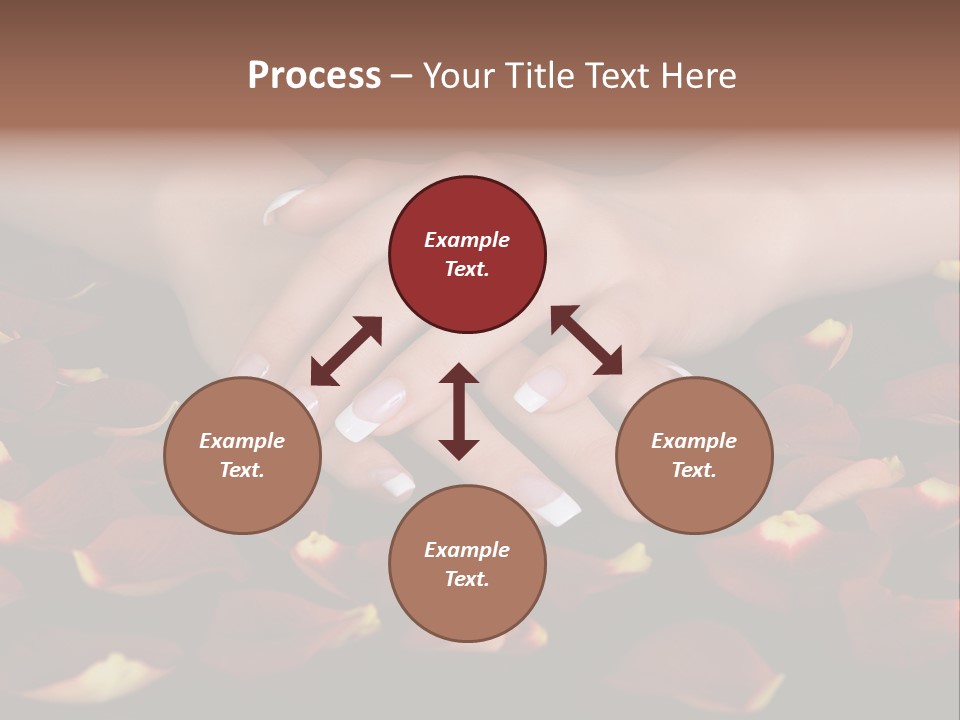 Process – Your Title Text Here

Example Text.

Example Text.

Example Text.

Example Text.